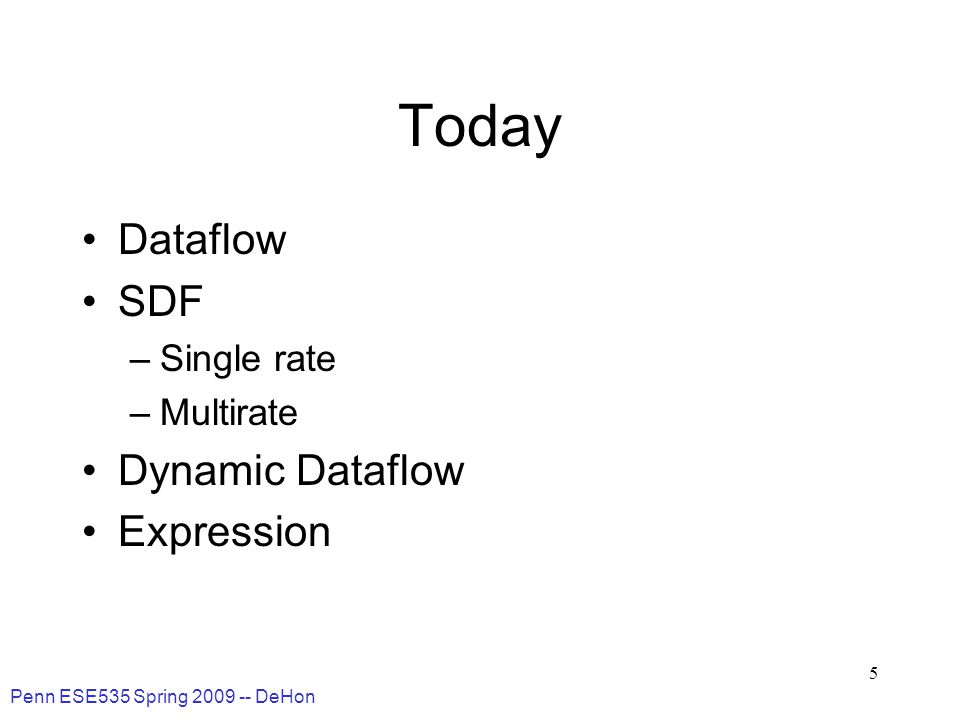 Today

• Dataflow
• SDF
  – Single rate
  – Multirate
• Dynamic Dataflow
• Expression

5

Penn ESE535 Spring 2009 -- DeHon